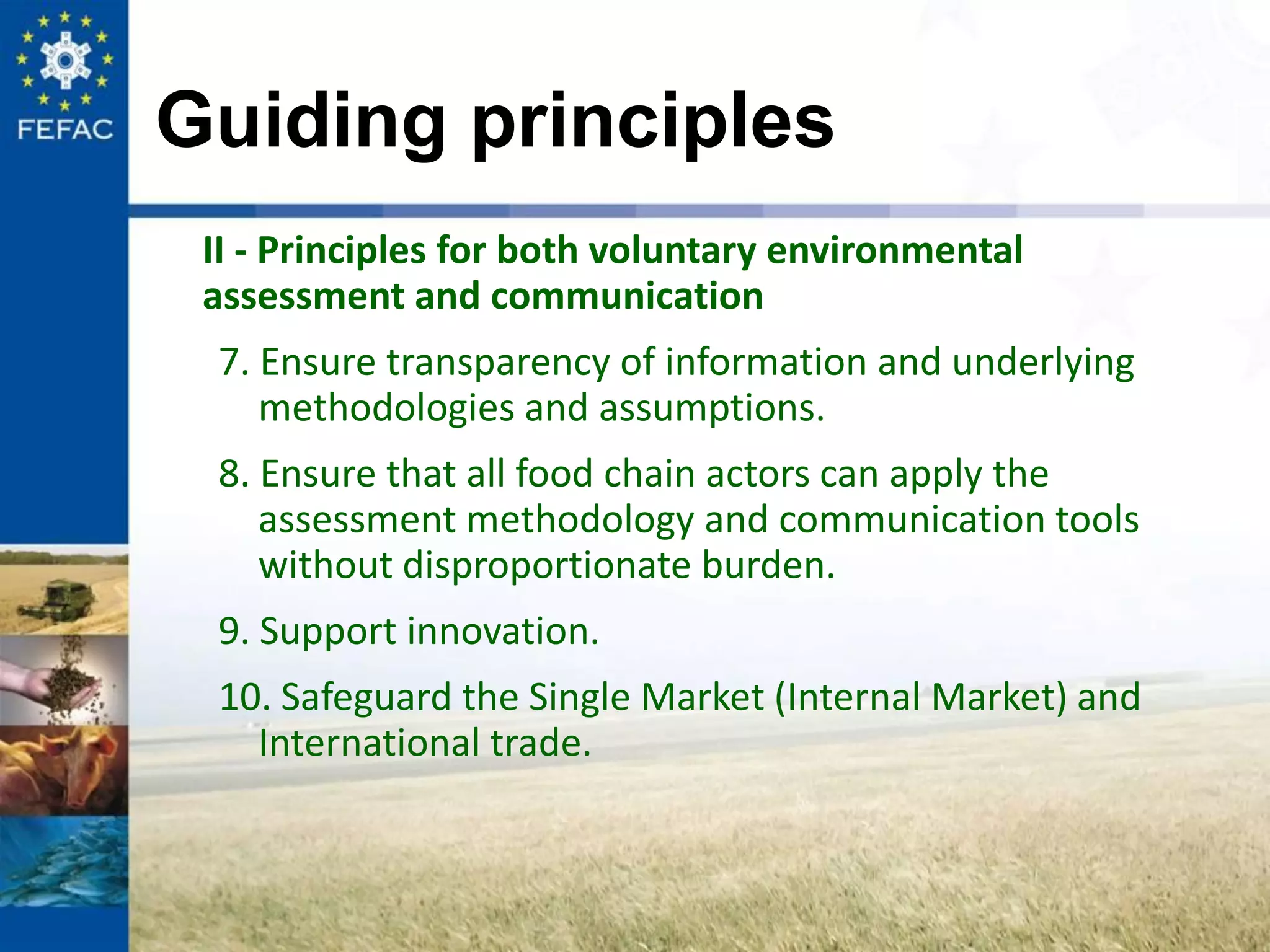 FEFAC

Guiding principles

II - Principles for both voluntary environmental assessment and communication

7. Ensure transparency of information and underlying methodologies and assumptions.

8. Ensure that all food chain actors can apply the assessment methodology and communication tools without disproportionate burden.

9. Support innovation.

10. Safeguard the Single Market (Internal Market) and International trade.